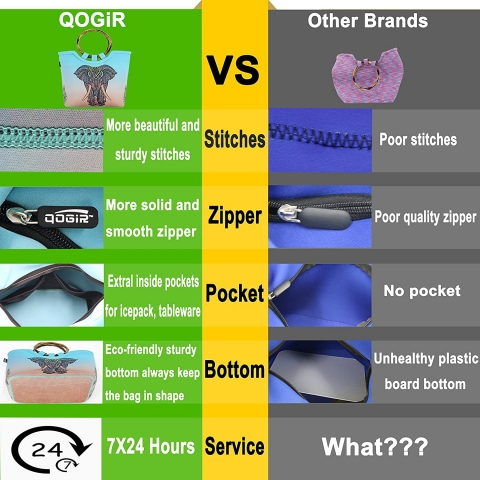 QOGiR

VS

Other Brands

More beautiful and sturdy stitches

Stitches

Poor stitches

QOGiR

More solid and smooth zipper

Zipper

Poor quality zipper

Extral inside pockets for icepack, tableware

Pocket

No pocket

Eco-friendly sturdy bottom always keep the bag in shape

Bottom

Unhealthy plastic board bottom

24
7

7X24 Hours

Service

What???